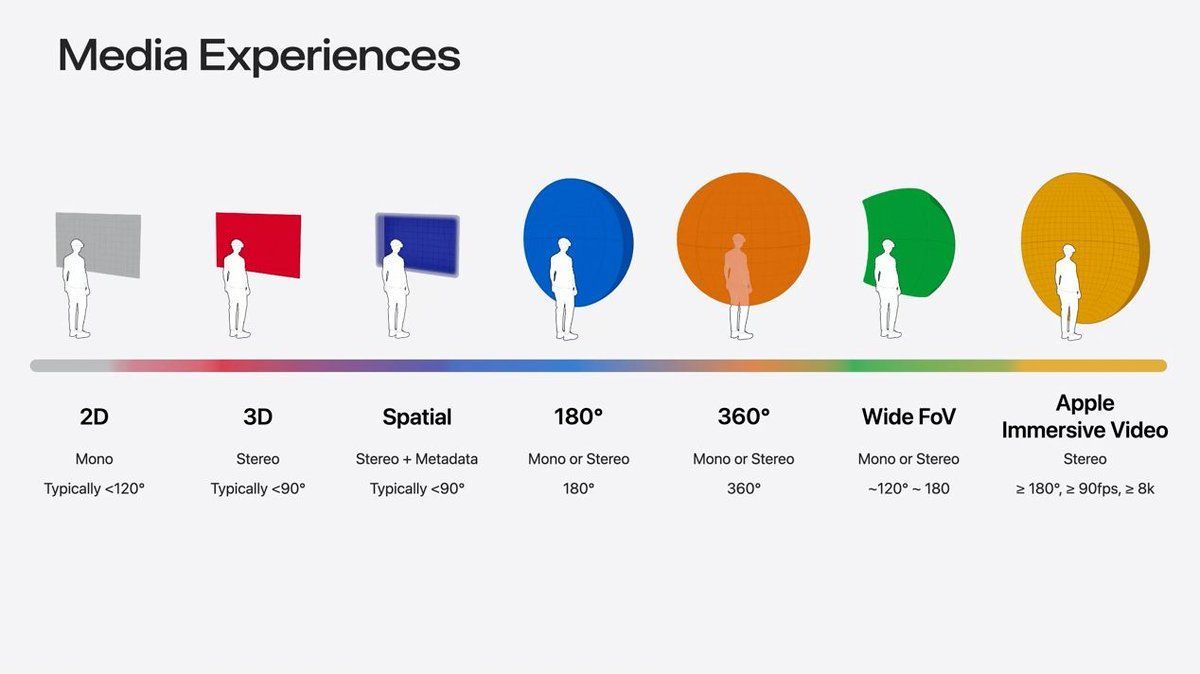 Media Experiences

2D
Mono
Typically <120°

3D
Stereo
Typically <90°

Spatial
Stereo + Metadata
Typically <90°

180°
Mono or Stereo
180°

360°
Mono or Stereo
360°

Wide FoV
Mono or Stereo
~120° ~ 180

Apple Immersive Video
Stereo
≥ 180°, ≥ 90fps, ≥ 8k